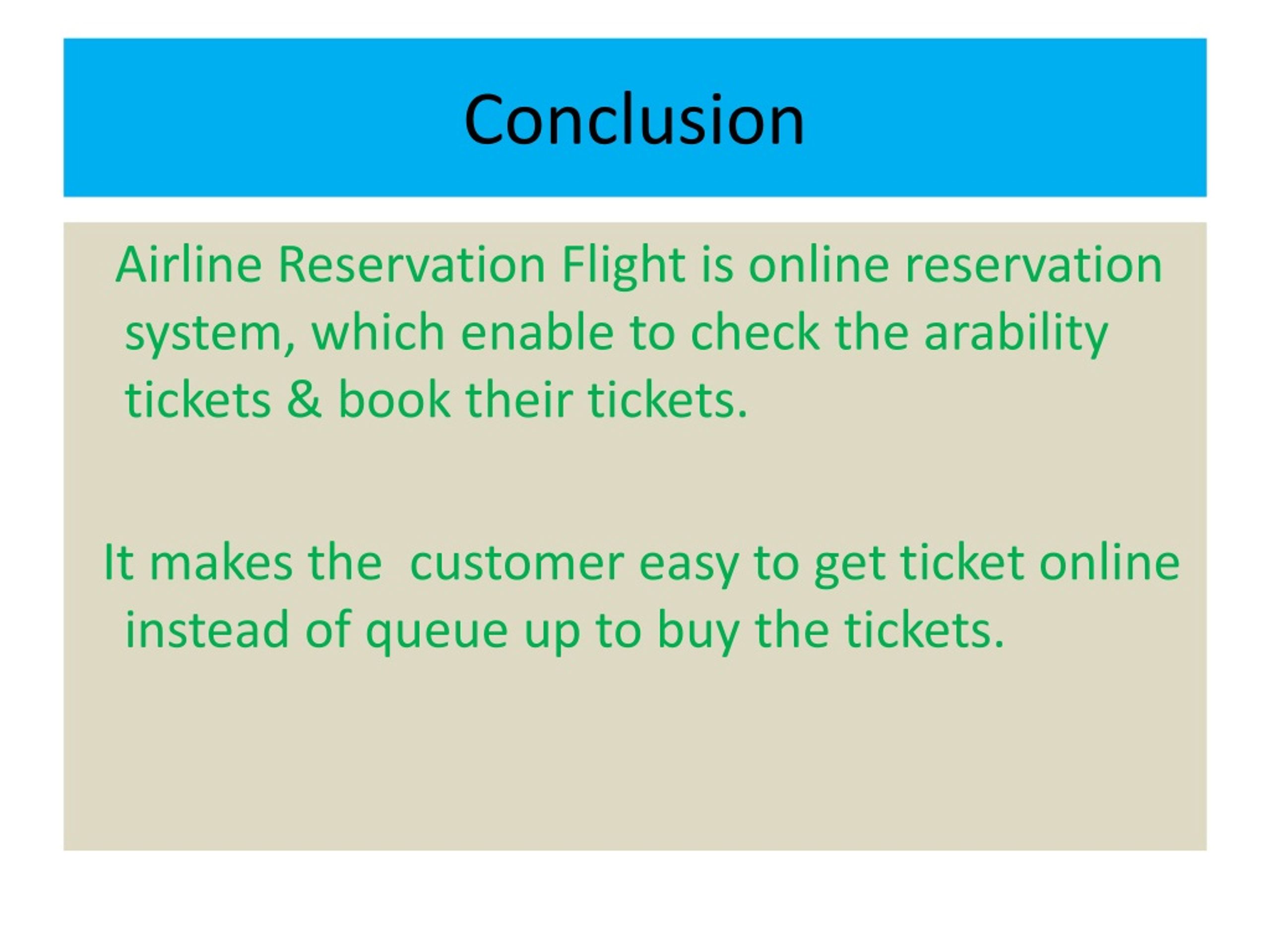 Conclusion

Airline Reservation Flight is online reservation system, which enable to check the arability tickets & book their tickets.

It makes the customer easy to get ticket online instead of queue up to buy the tickets.